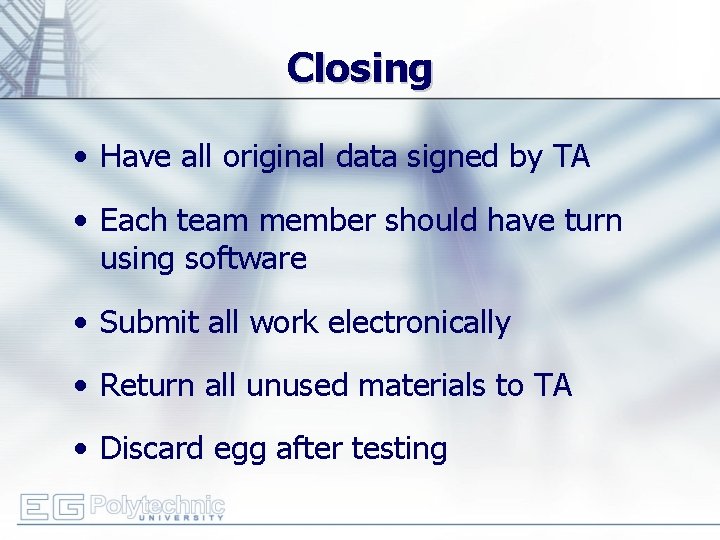 Closing

• Have all original data signed by TA

• Each team member should have turn using software

• Submit all work electronically

• Return all unused materials to TA

• Discard egg after testing

EG Polytechnic UNIVERSITY